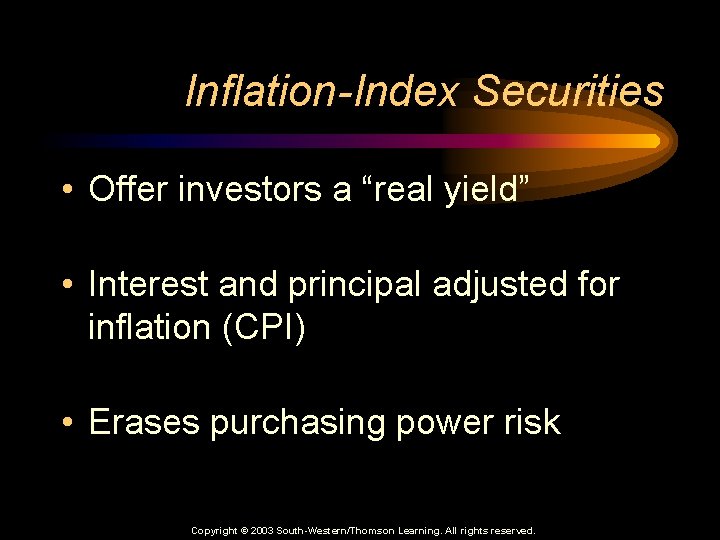 Inflation-Index Securities

• Offer investors a “real yield”

• Interest and principal adjusted for inflation (CPI)

• Erases purchasing power risk

Copyright © 2003 South-Western/Thomson Learning. All rights reserved.